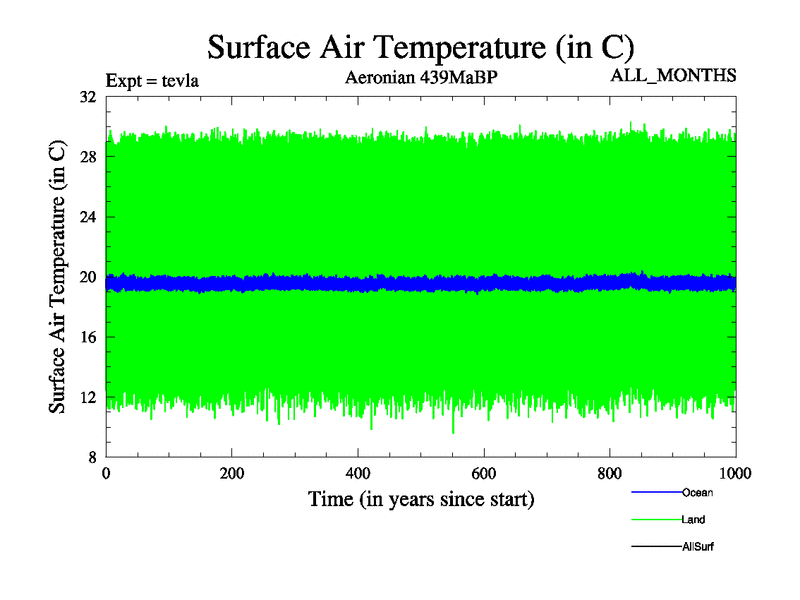 Surface Air Temperature (in C)

Expt = tevla

Aeronian 439MaBP

ALL_MONTHS

Surface Air Temperature (in C)

32
28
24
20
16
12
8

0
200
400
600
800
1000

Time (in years since start)

Ocean
Land
AllSurf